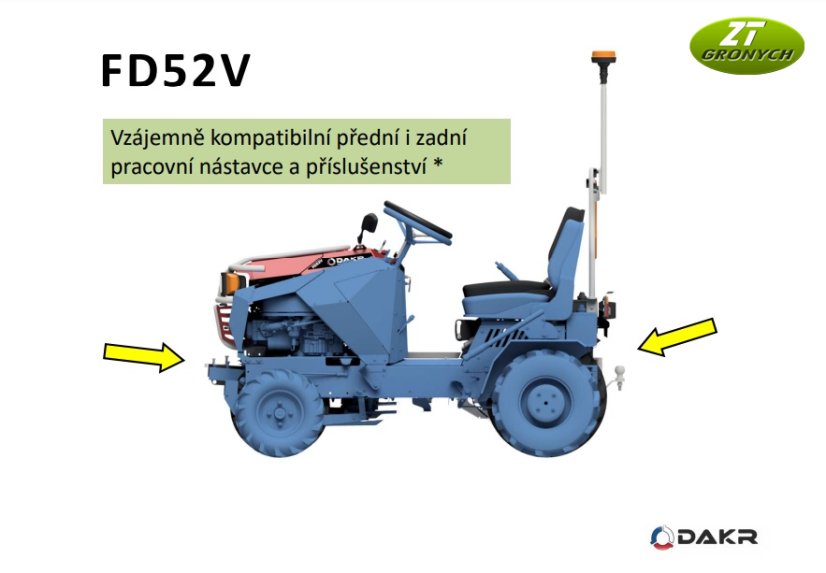 FD52V

ZT GRONYCH

Vzájemně kompatibilní přední i zadní pracovní nástavce a příslušenství *

DAKR

DAKR